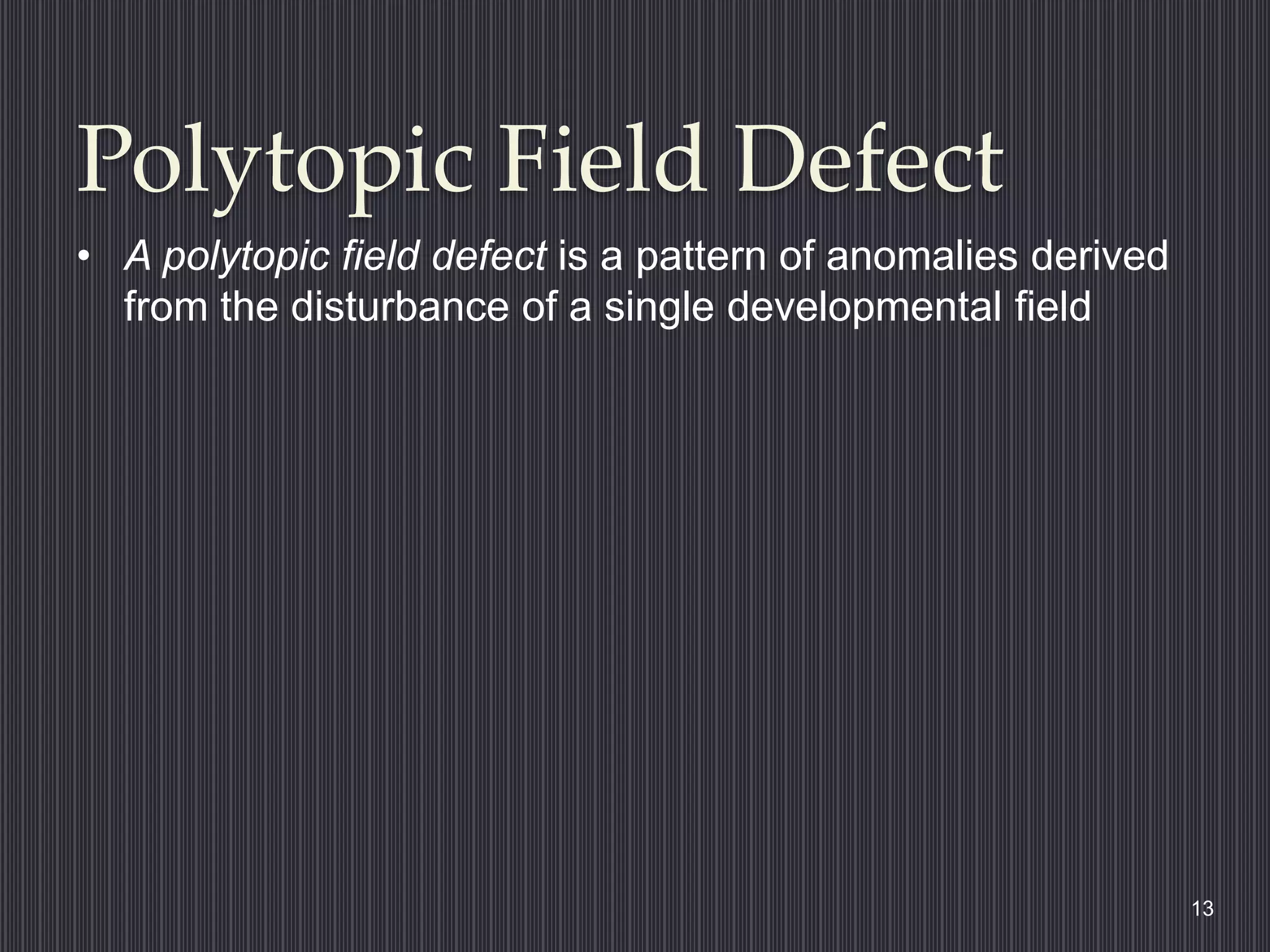 Polytopic Field Defect

• A polytopic field defect is a pattern of anomalies derived from the disturbance of a single developmental field

13